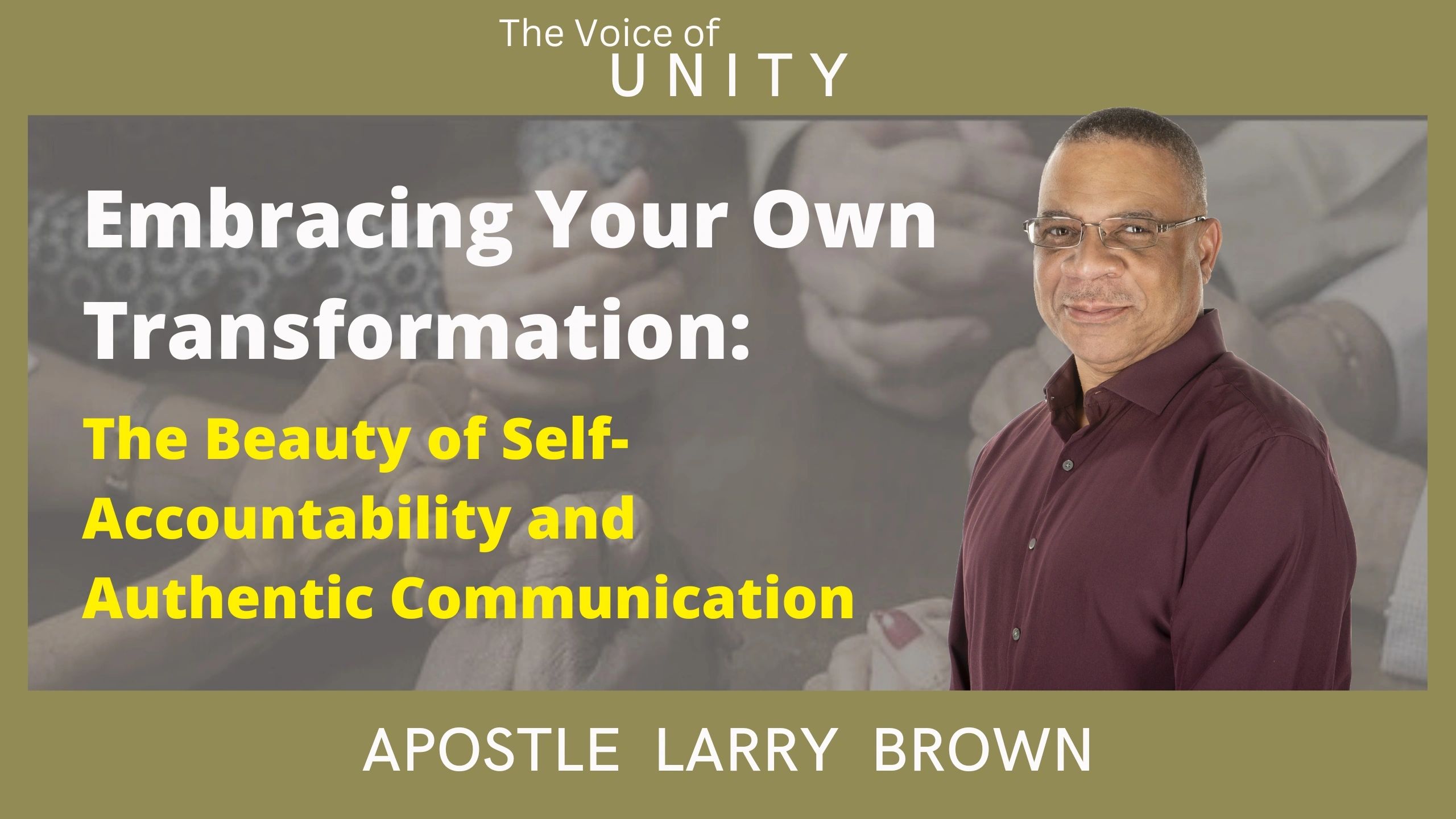 The Voice of
UNITY

Embracing Your Own Transformation:

The Beauty of Self-Accountability and Authentic Communication

APOSTLE LARRY BROWN